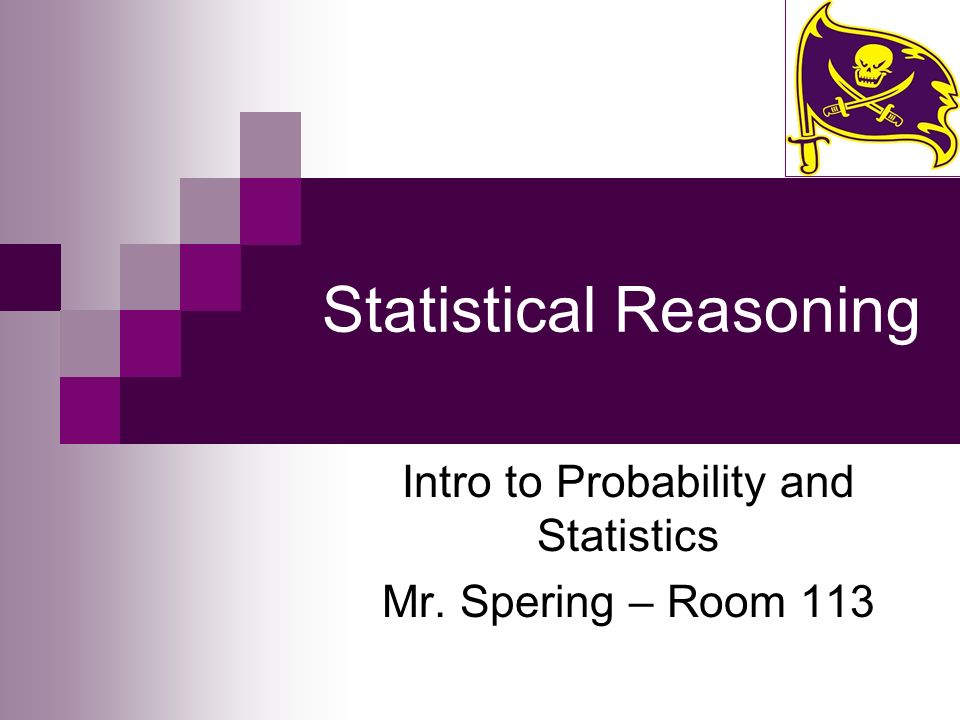 Statistical Reasoning

Intro to Probability and Statistics

Mr. Spering – Room 113